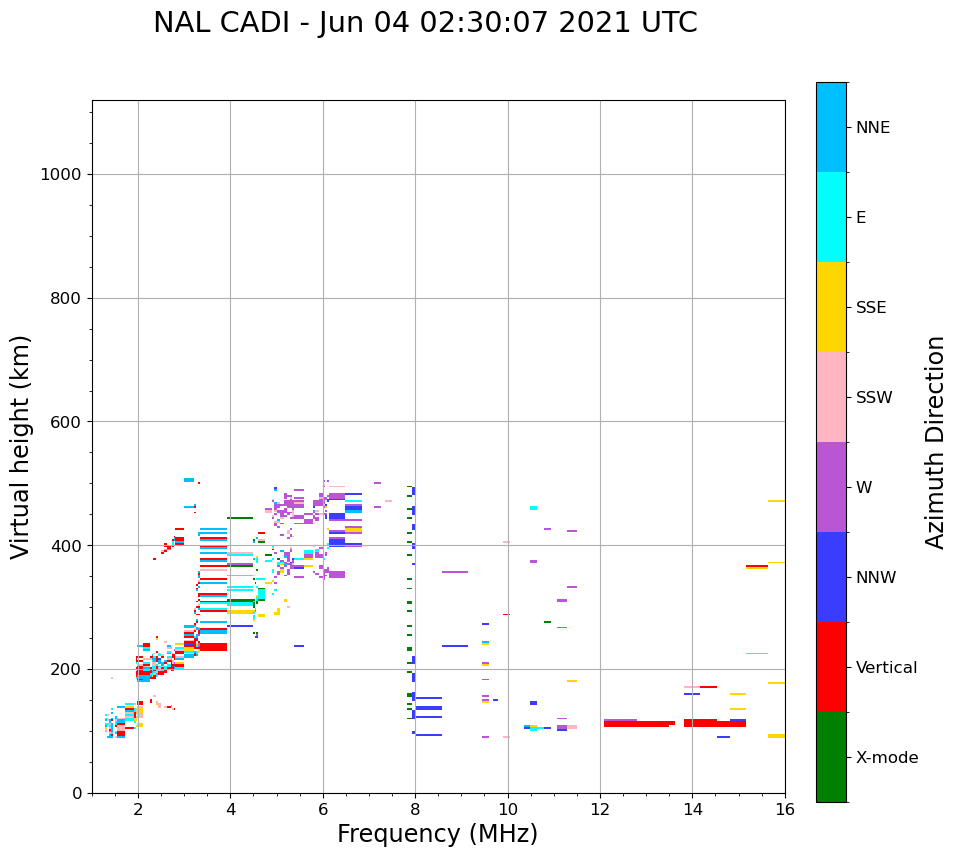 NAL CADI - Jun 04 02:30:07 2021 UTC

Virtual height (km)

1000
800
600
400
200
0

2
4
6
8
10
12
14
16

Frequency (MHz)

NNE
E
SSE
SSW
W
NNW
Vertical
X-mode

Azimuth Direction